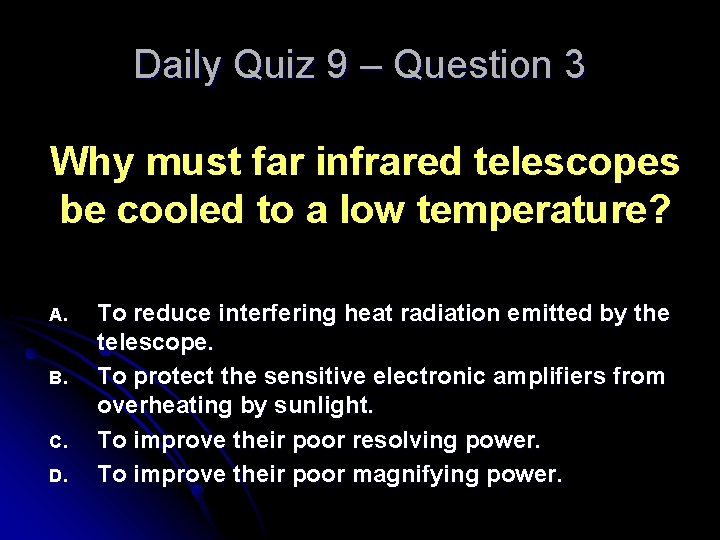 Daily Quiz 9 – Question 3

Why must far infrared telescopes be cooled to a low temperature?

A. To reduce interfering heat radiation emitted by the telescope.
B. To protect the sensitive electronic amplifiers from overheating by sunlight.
C. To improve their poor resolving power.
D. To improve their poor magnifying power.